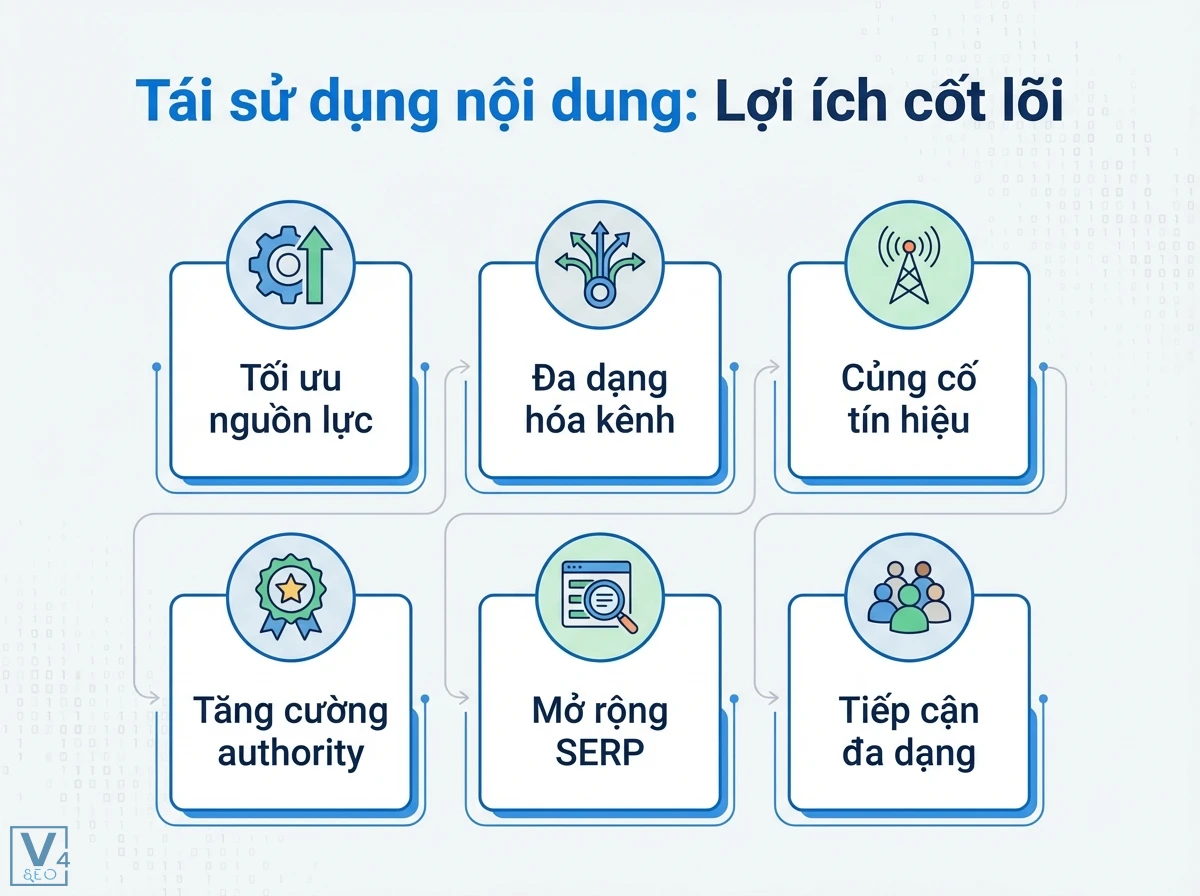 Tái sử dụng nội dung: Lợi ích cốt lõi

Tối ưu nguồn lực

Đa dạng hóa kênh

Củng cố tín hiệu

Tăng cường authority

Mở rộng SERP

Tiếp cận đa dạng

V4 SEO